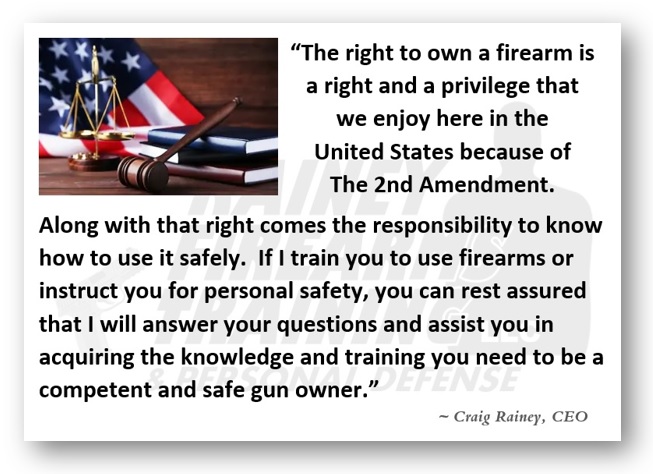 "The right to own a firearm is a right and a privilege that we enjoy here in the United States because of The 2nd Amendment.

Along with that right comes the responsibility to know how to use it safely. If I train you to use firearms or instruct you for personal safety, you can rest assured that I will answer your questions and assist you in acquiring the knowledge and training you need to be a competent and safe gun owner."

~ Craig Rainey, CEO

RAINEY FIREARMS TRAINING LLC & PERSONAL DEFENSE